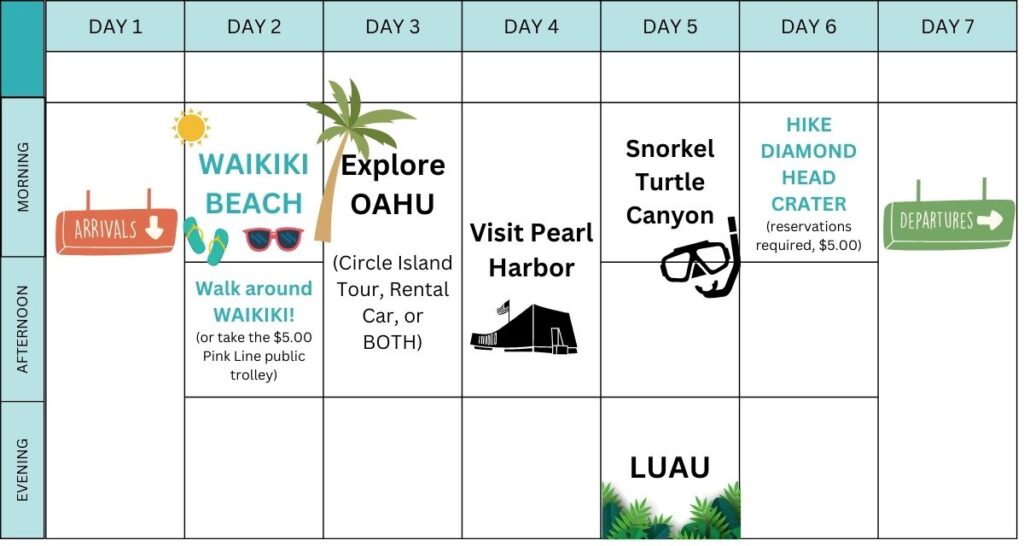 | | DAY 1 | DAY 2 | DAY 3 | DAY 4 | DAY 5 | DAY 6 | DAY 7 |
|---|---|---|---|---|---|---|---|
| | | | | | | | |
| MORNING | ARRIVALS | WAIKIKI BEACH | Explore OAHU (Circle Island Tour, Rental Car, or BOTH) | Visit Pearl Harbor | Snorkel Turtle Canyon | HIKE DIAMOND HEAD CRATER (reservations required, $5.00) | DEPARTURES |
| AFTERNOON | | Walk around WAIKIKI! (or take the $5.00 Pink Line public trolley) | | | | | |
| EVENING | | | | | LUAU | | |